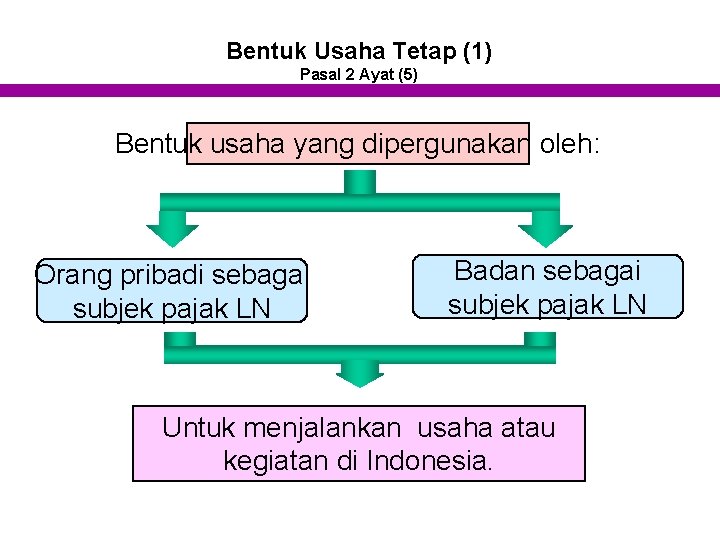 Bentuk Usaha Tetap (1)
Pasal 2 Ayat (5)

Bentuk usaha yang dipergunakan oleh:

Orang pribadi sebaga subjek pajak LN

Badan sebagai subjek pajak LN

Untuk menjalankan usaha atau kegiatan di Indonesia.